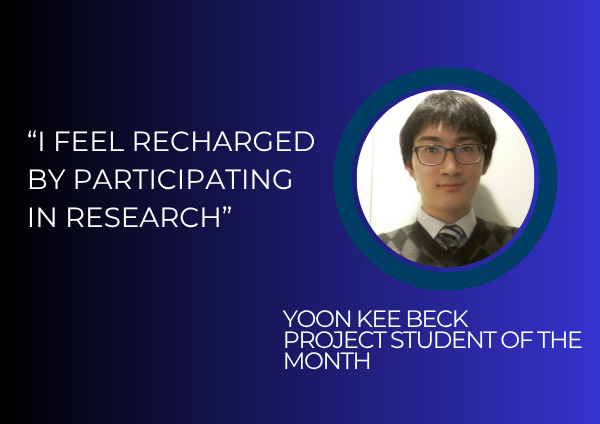 “I FEEL RECHARGED BY PARTICIPATING IN RESEARCH”

YOON KEE BECK
PROJECT STUDENT OF THE MONTH